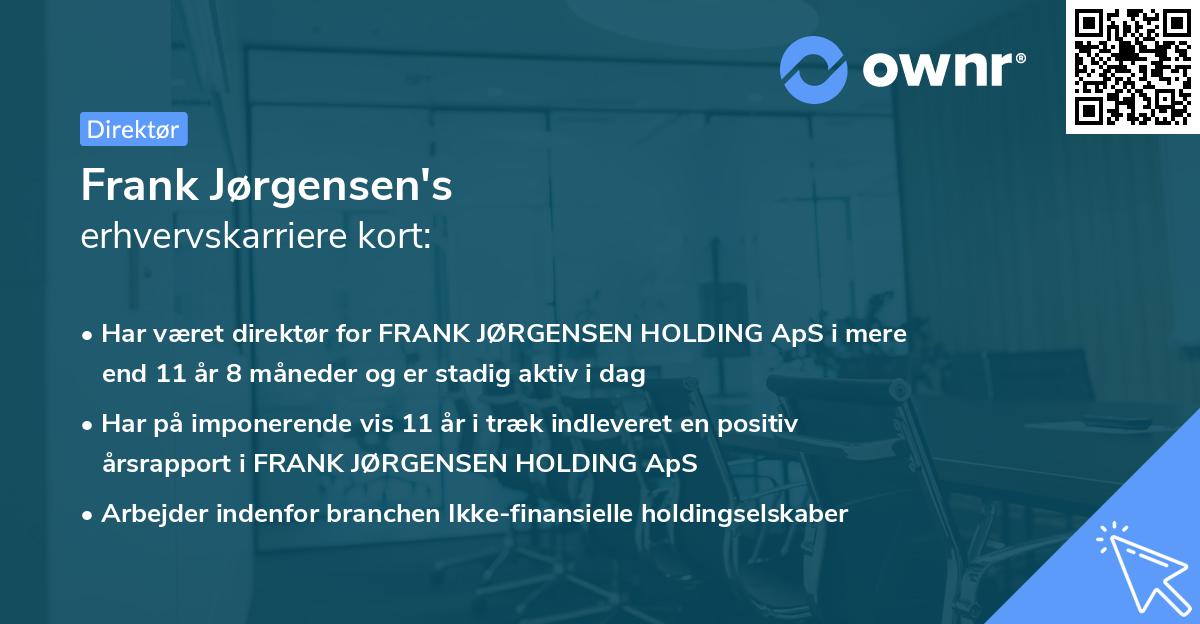 ownr®

Direktør

Frank Jørgensen's
erhvervskarriere kort:

• Har været direktør for FRANK JØRGENSEN HOLDING ApS i mere end 11 år 8 måneder og er stadig aktiv i dag

• Har på imponerende vis 11 år i træk indleveret en positiv årsrapport i FRANK JØRGENSEN HOLDING ApS

• Arbejder indenfor branchen Ikke-finansielle holdingselskaber